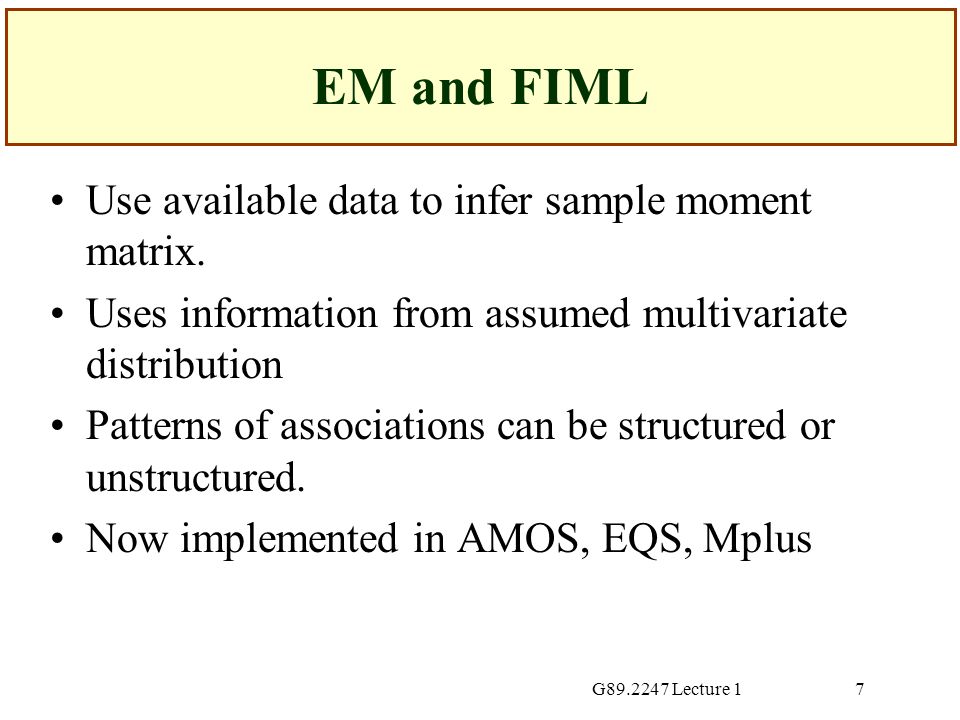 EM and FIML

• Use available data to infer sample moment matrix.

• Uses information from assumed multivariate distribution

• Patterns of associations can be structured or unstructured.

• Now implemented in AMOS, EQS, Mplus

G89.2247 Lecture 1

7